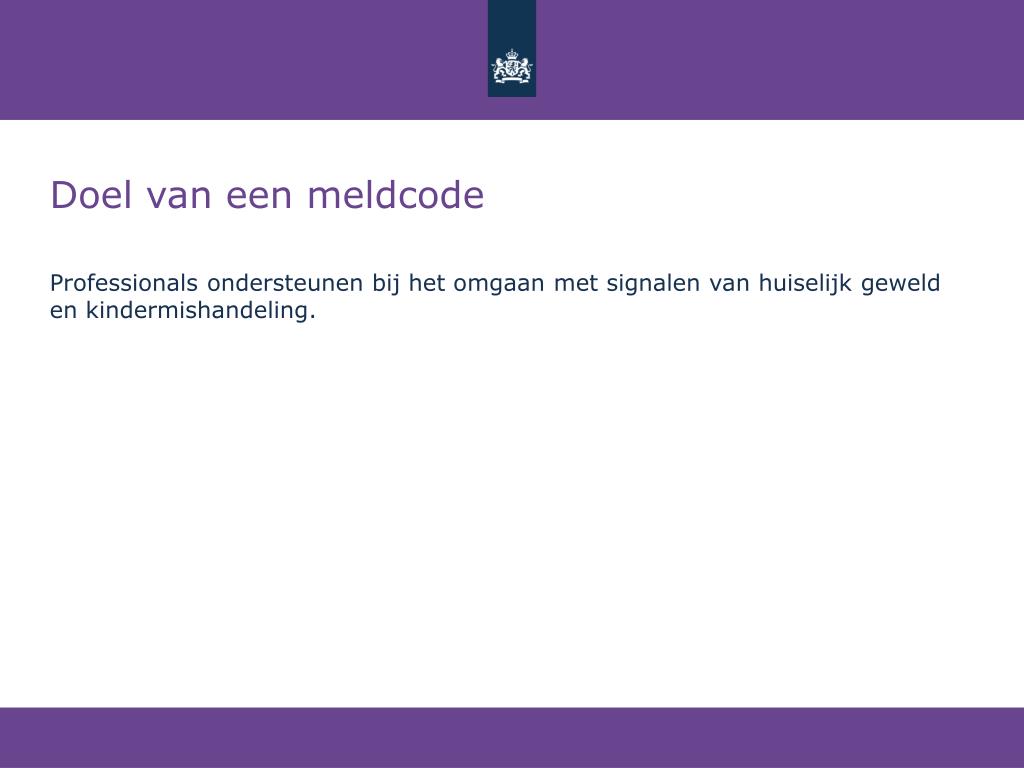 Doel van een meldcode

Professionals ondersteunen bij het omgaan met signalen van huiselijk geweld en kindermishandeling.